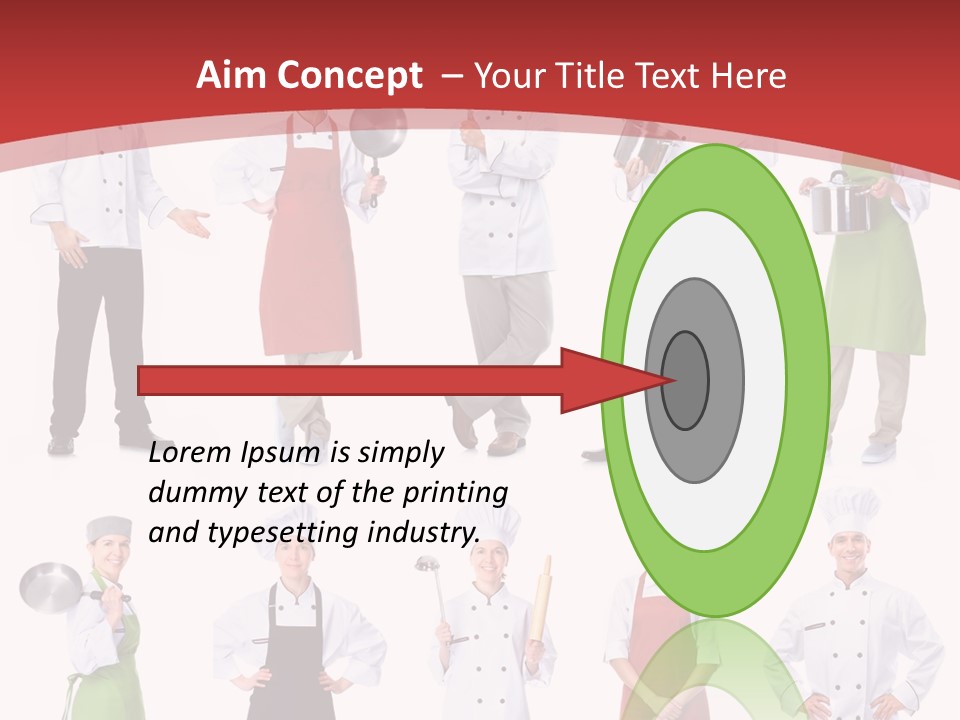 Aim Concept – Your Title Text Here

Lorem Ipsum is simply dummy text of the printing and typesetting industry.